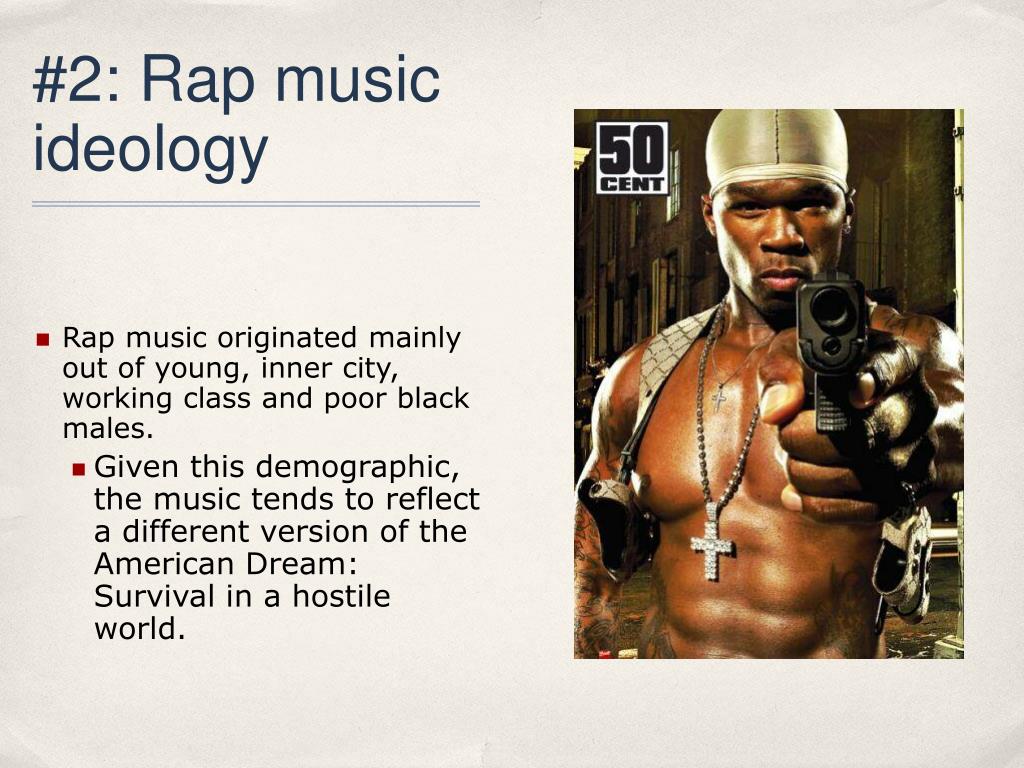 #2: Rap music ideology

Rap music originated mainly out of young, inner city, working class and poor black males.

Given this demographic, the music tends to reflect a different version of the American Dream: Survival in a hostile world.

50 CENT